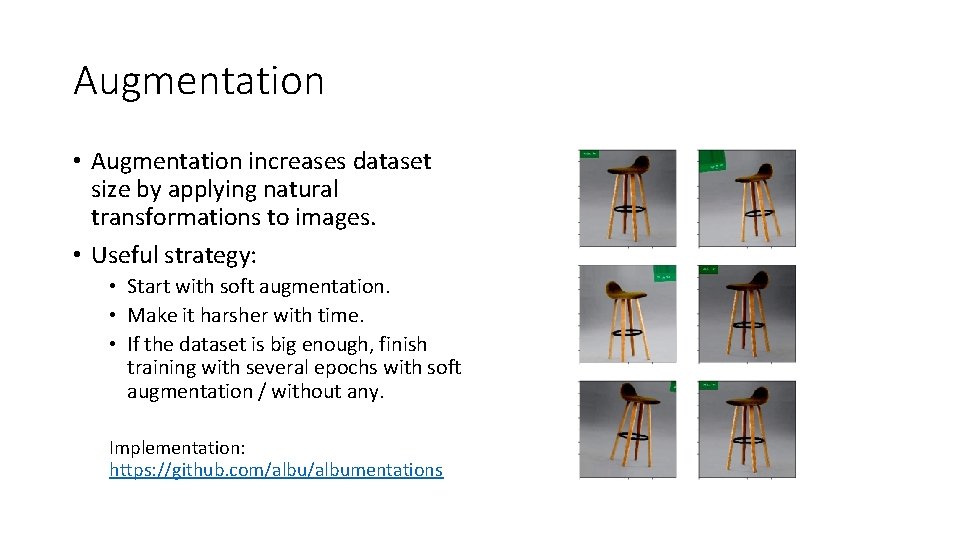 Augmentation

• Augmentation increases dataset size by applying natural transformations to images.
• Useful strategy:
  • Start with soft augmentation.
  • Make it harsher with time.
  • If the dataset is big enough, finish training with several epochs with soft augmentation / without any.

Implementation:
https://github.com/albu/albumentations